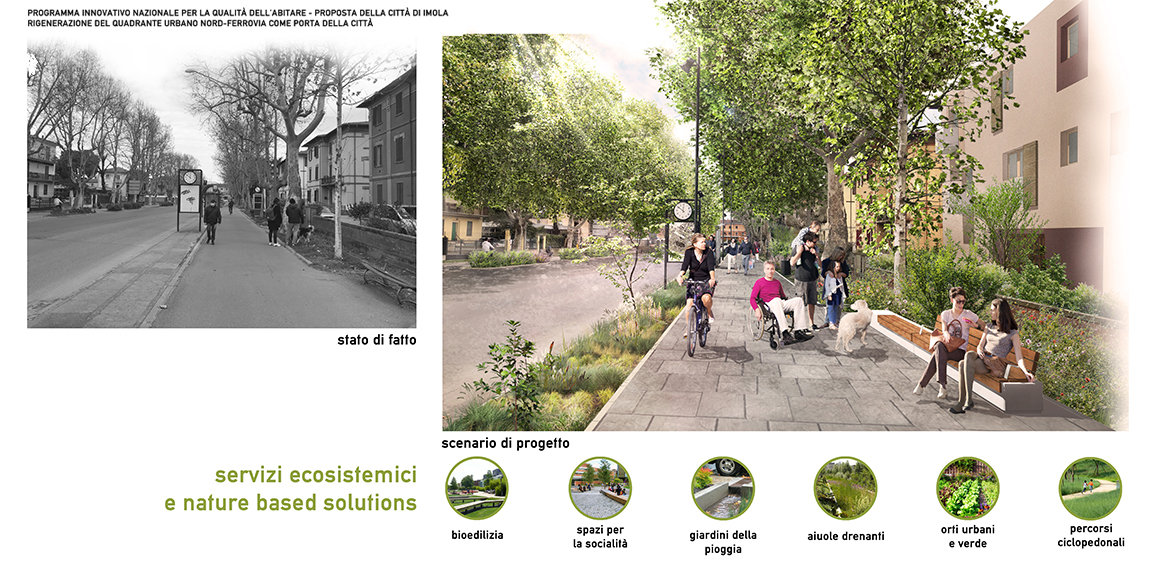 PROGRAMMA INNOVATIVO NAZIONALE PER LA QUALITÀ DELL'ABITARE - PROPOSTA DELLA CITTÀ DI IMOLA
RIGENERAZIONE DEL QUADRANTE URBANO NORD-FERROVIA COME PORTA DELLA CITTÀ

stato di fatto

scenario di progetto

servizi ecosistemici
e nature based solutions

bioedilizia

spazi per la socialità

giardini della pioggia

aiuole drenanti

orti urbani e verde

percorsi ciclopedonali